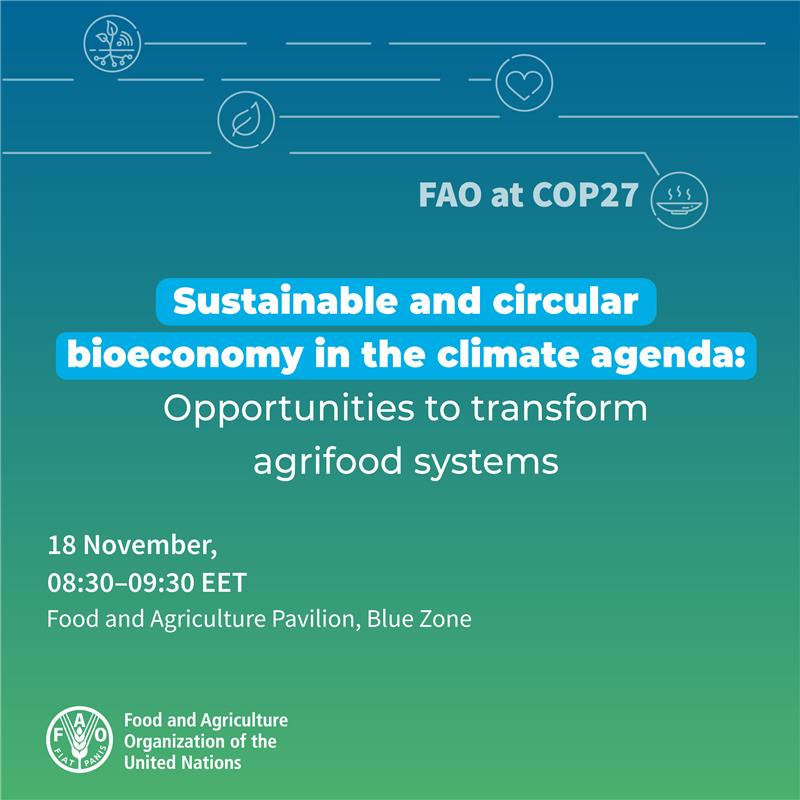 FAO at COP27

Sustainable and circular bioeconomy in the climate agenda:
Opportunities to transform agrifood systems

18 November,
08:30–09:30 EET
Food and Agriculture Pavilion, Blue Zone

FAO
FIAT PANIS

Food and Agriculture Organization of the United Nations